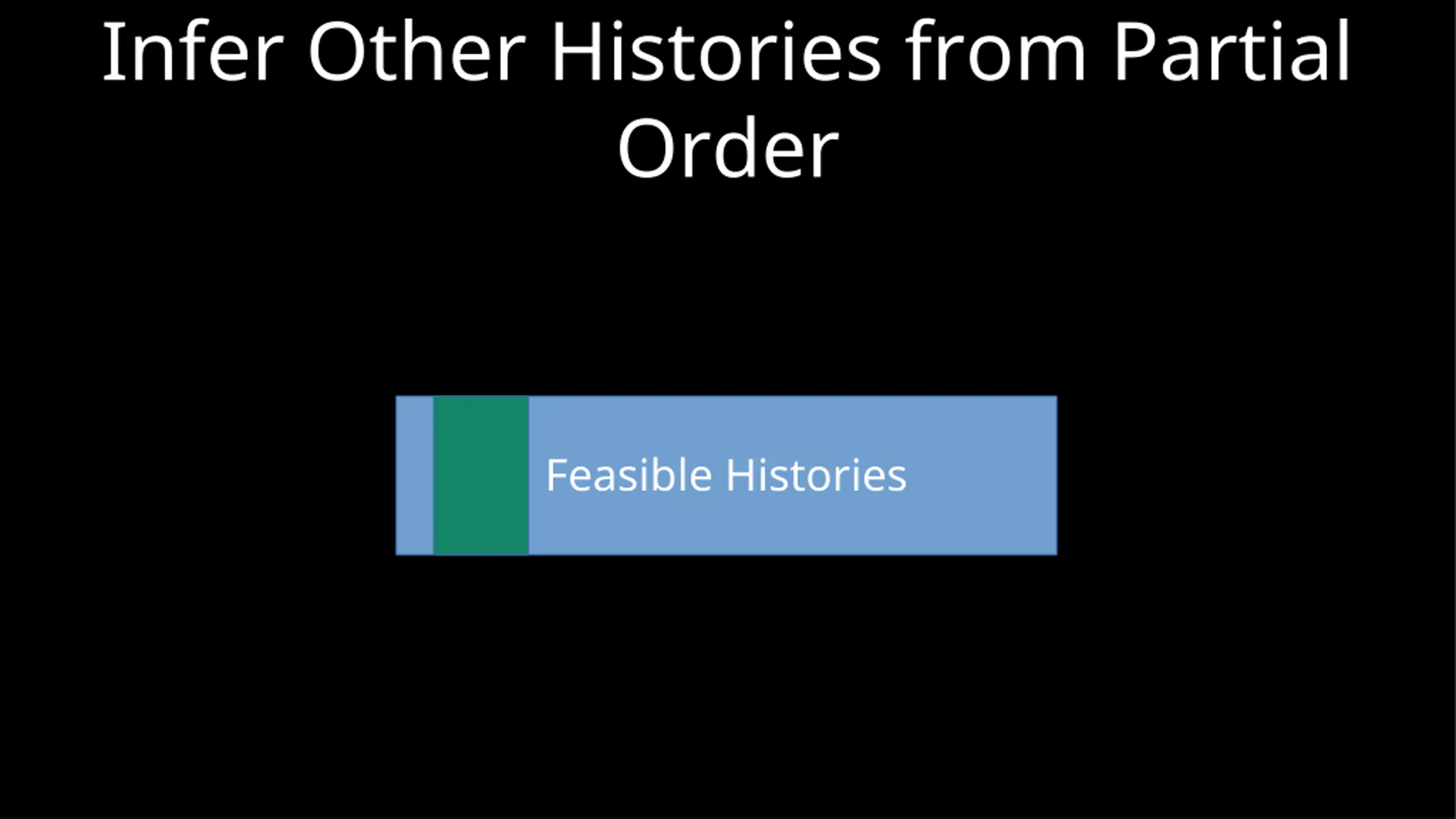 Infer Other Histories from Partial Order

Feasible Histories